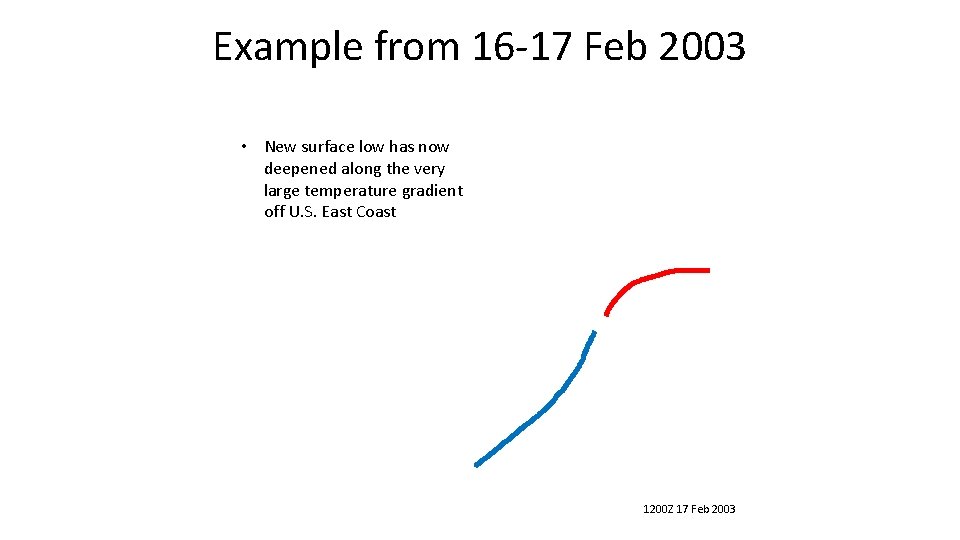 Example from 16-17 Feb 2003

• New surface low has now deepened along the very large temperature gradient off U.S. East Coast

1200Z 17 Feb 2003